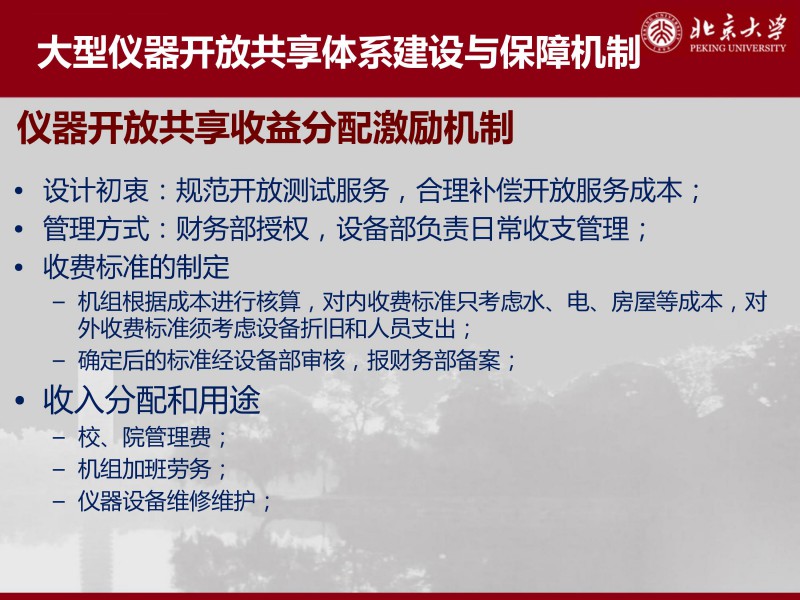 大型仪器开放共享体系建设与保障机制

北京大学
PEKING UNIVERSITY

仪器开放共享收益分配激励机制

• 设计初衷：规范开放测试服务，合理补偿开放服务成本；
• 管理方式：财务部授权，设备部负责日常收支管理；
• 收费标准的制定
  – 机组根据成本进行核算，对内收费标准只考虑水、电、房屋等成本，对外收费标准须考虑设备折旧和人员支出；
  – 确定后的标准经设备部审核，报财务部备案；
• 收入分配和用途
  – 校、院管理费；
  – 机组加班劳务；
  – 仪器设备维修维护；